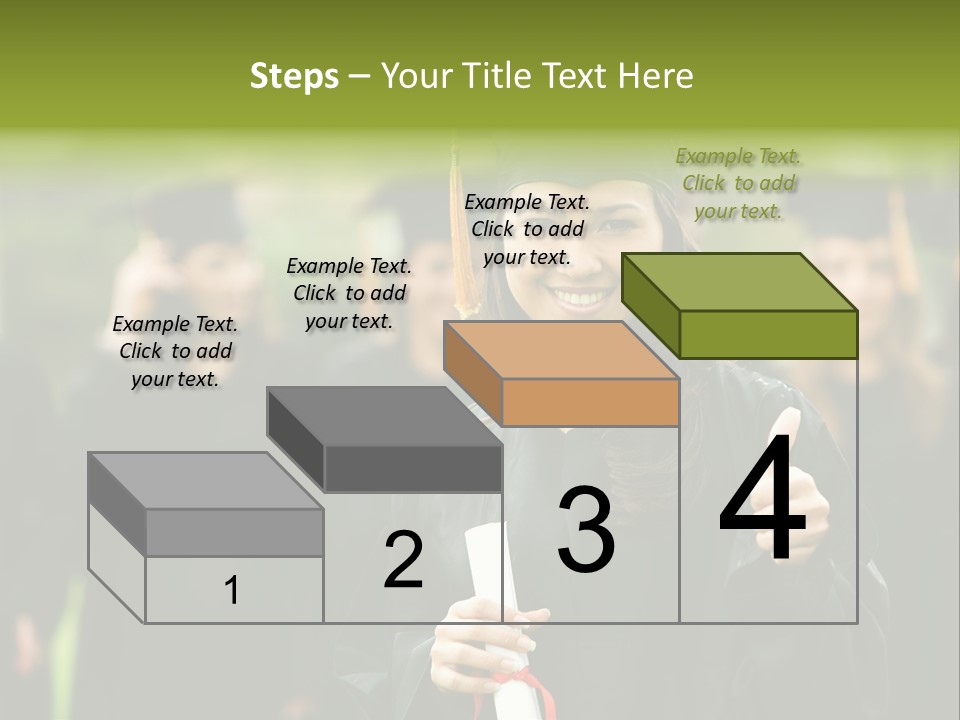 Steps – Your Title Text Here

Example Text. Click to add your text.

Example Text. Click to add your text.

Example Text. Click to add your text.

Example Text. Click to add your text.

1

2

3

4